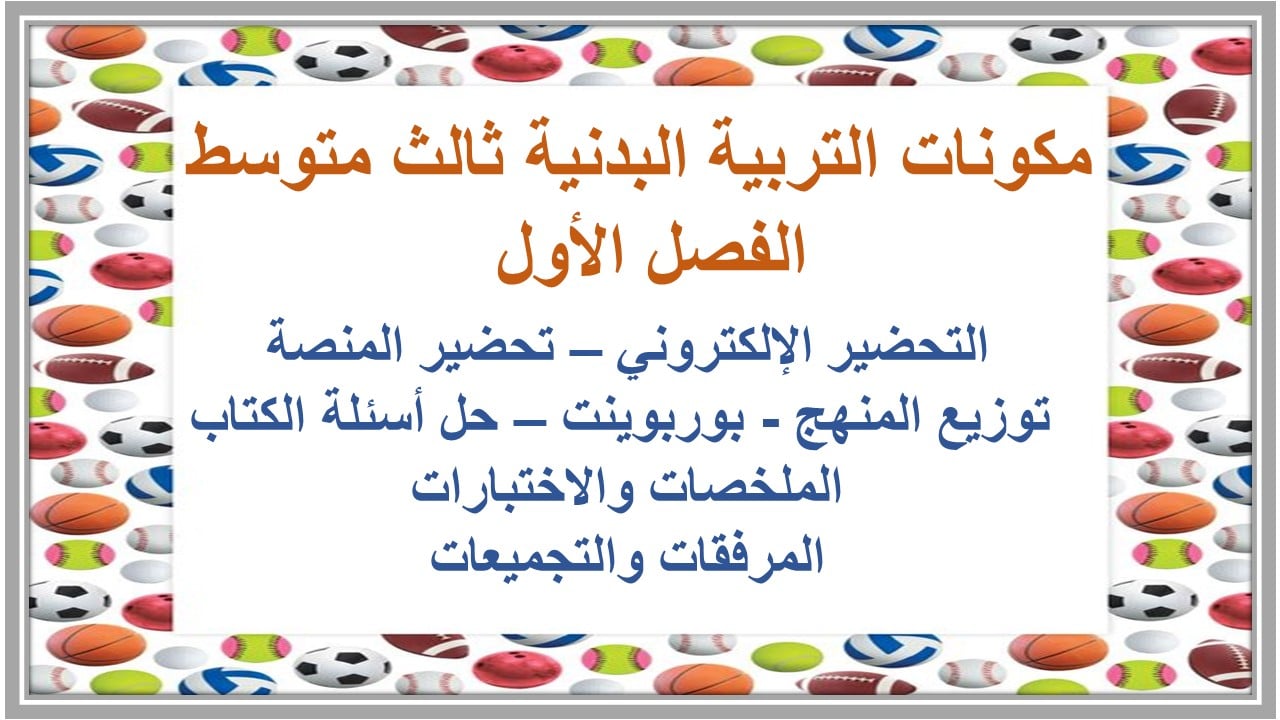 مكونات التربية البدنية ثالث متوسط
الفصل الأول

التحضير الإلكتروني – تحضير المنصة
توزيع المنهج - بوربوينت – حل أسئلة الكتاب
الملخصات والاختبارات
المرفقات والتجميعات